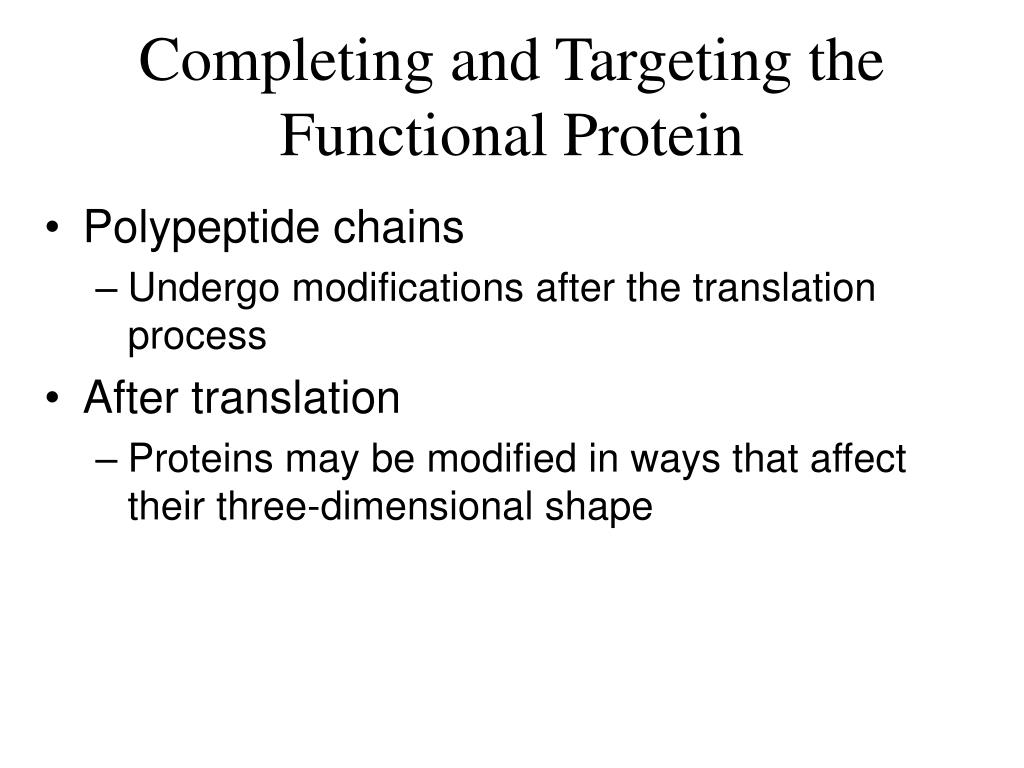 Completing and Targeting the Functional Protein

• Polypeptide chains
– Undergo modifications after the translation process
• After translation
– Proteins may be modified in ways that affect their three-dimensional shape